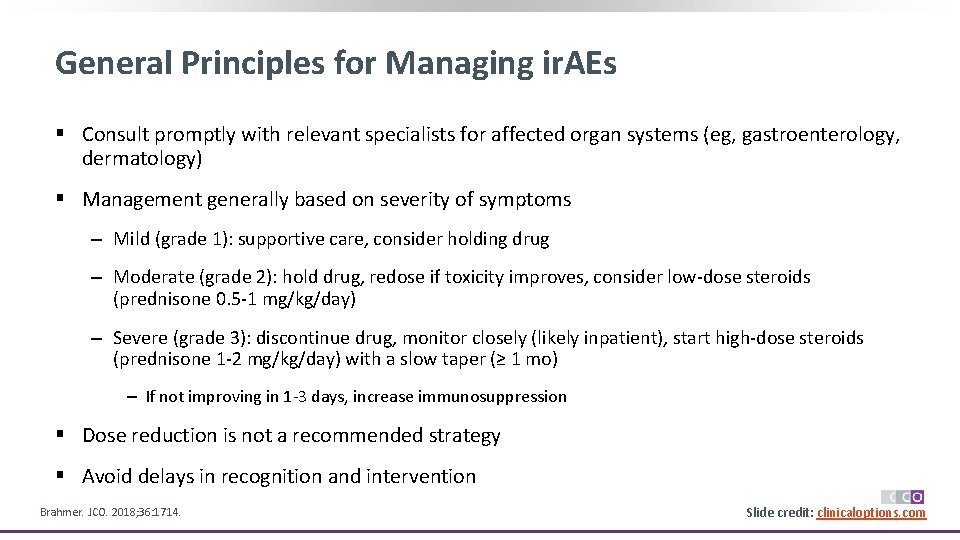 General Principles for Managing irAEs

▪ Consult promptly with relevant specialists for affected organ systems (eg, gastroenterology, dermatology)

▪ Management generally based on severity of symptoms

– Mild (grade 1): supportive care, consider holding drug

– Moderate (grade 2): hold drug, redose if toxicity improves, consider low-dose steroids (prednisone 0.5-1 mg/kg/day)

– Severe (grade 3): discontinue drug, monitor closely (likely inpatient), start high-dose steroids (prednisone 1-2 mg/kg/day) with a slow taper (≥ 1 mo)

– If not improving in 1-3 days, increase immunosuppression

▪ Dose reduction is not a recommended strategy

▪ Avoid delays in recognition and intervention

Brahmer. JCO. 2018;36:1714.

CCO

Slide credit: clinicaloptions.com